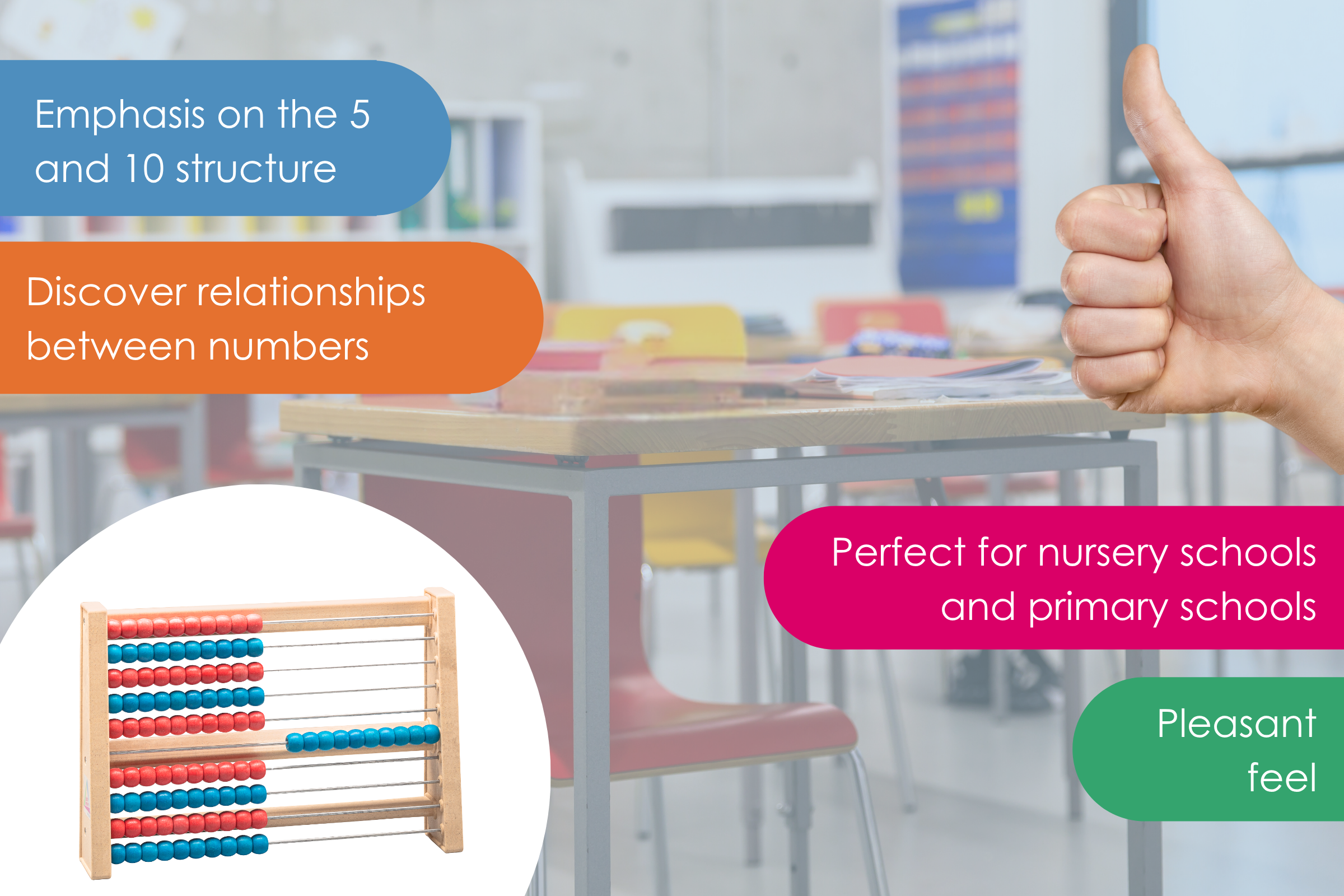 Emphasis on the 5 and 10 structure

Discover relationships between numbers

Perfect for nursery schools and primary schools

Pleasant feel